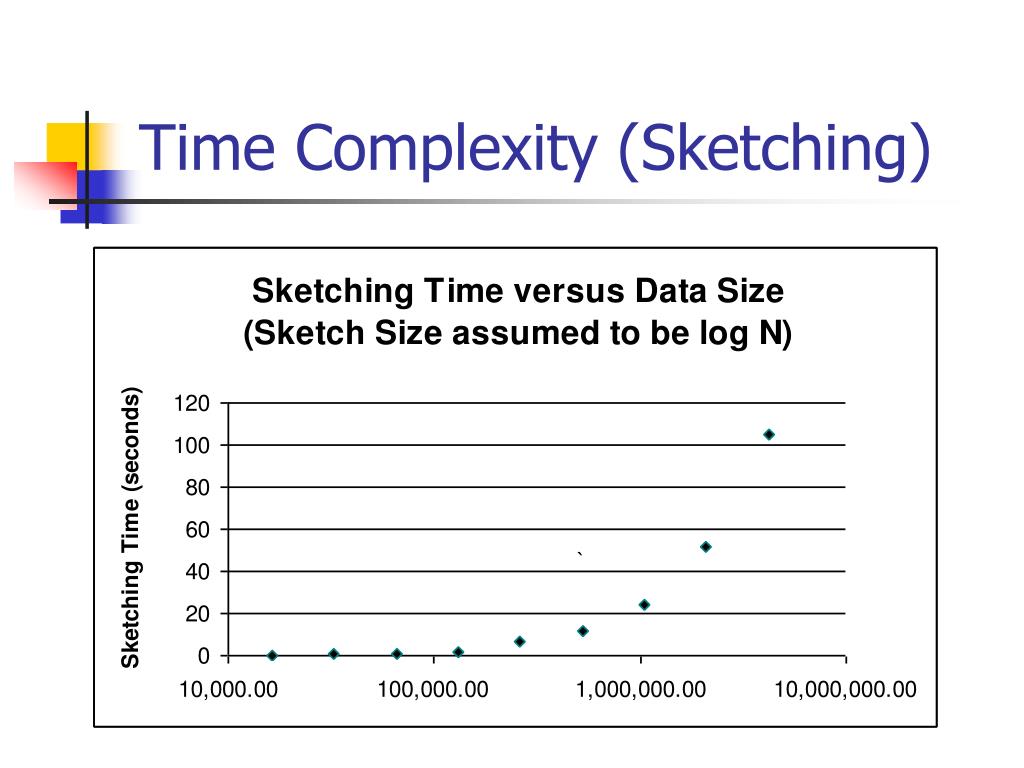 Time Complexity (Sketching)

Sketching Time versus Data Size
(Sketch Size assumed to be log N)

Sketching Time (seconds)

120
100
80
60
40
20
0

10,000.00
100,000.00
1,000,000.00
10,000,000.00